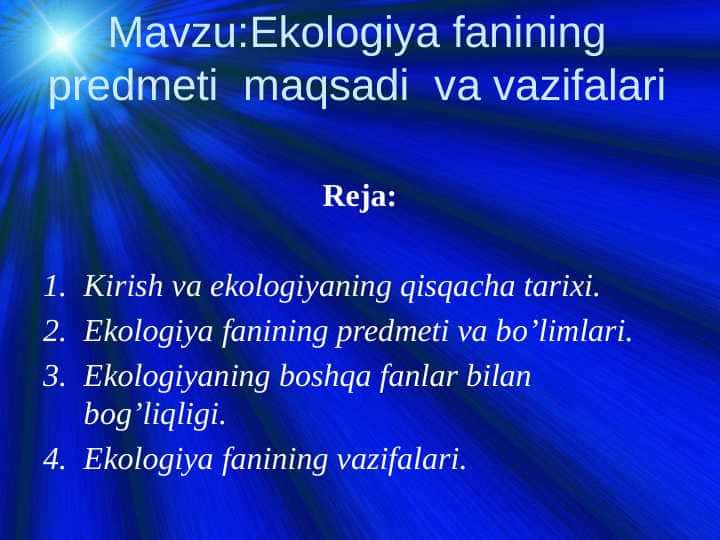 Mavzu:Ekologiya fanining predmeti maqsadi va vazifalari

Reja:

1. Kirish va ekologiyaning qisqacha tarixi.
2. Ekologiya fanining predmeti va bo’limlari.
3. Ekologiyaning boshqa fanlar bilan bog’liqligi.
4. Ekologiya fanining vazifalari.